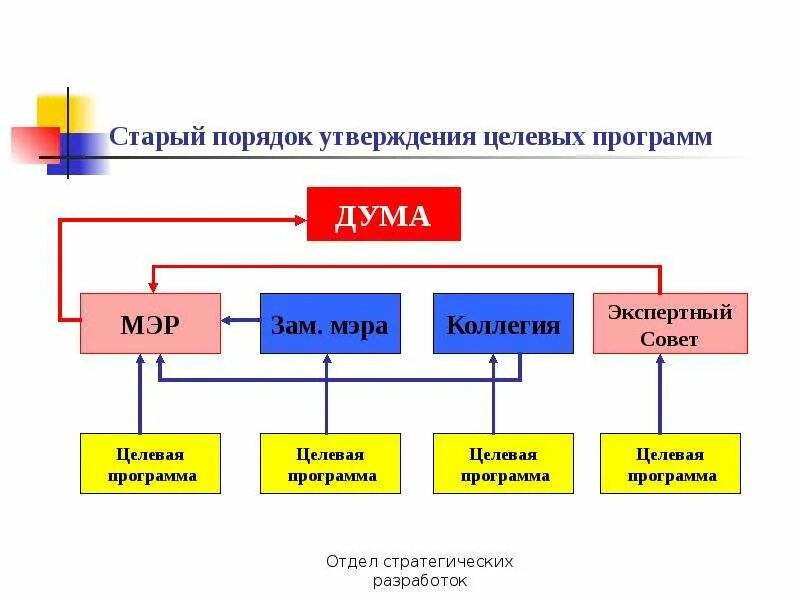 Старый порядок утверждения целевых программ

ДУМА

МЭР

Зам. мэра

Коллегия

Экспертный Совет

Целевая программа

Целевая программа

Целевая программа

Целевая программа

Отдел стратегических разработок